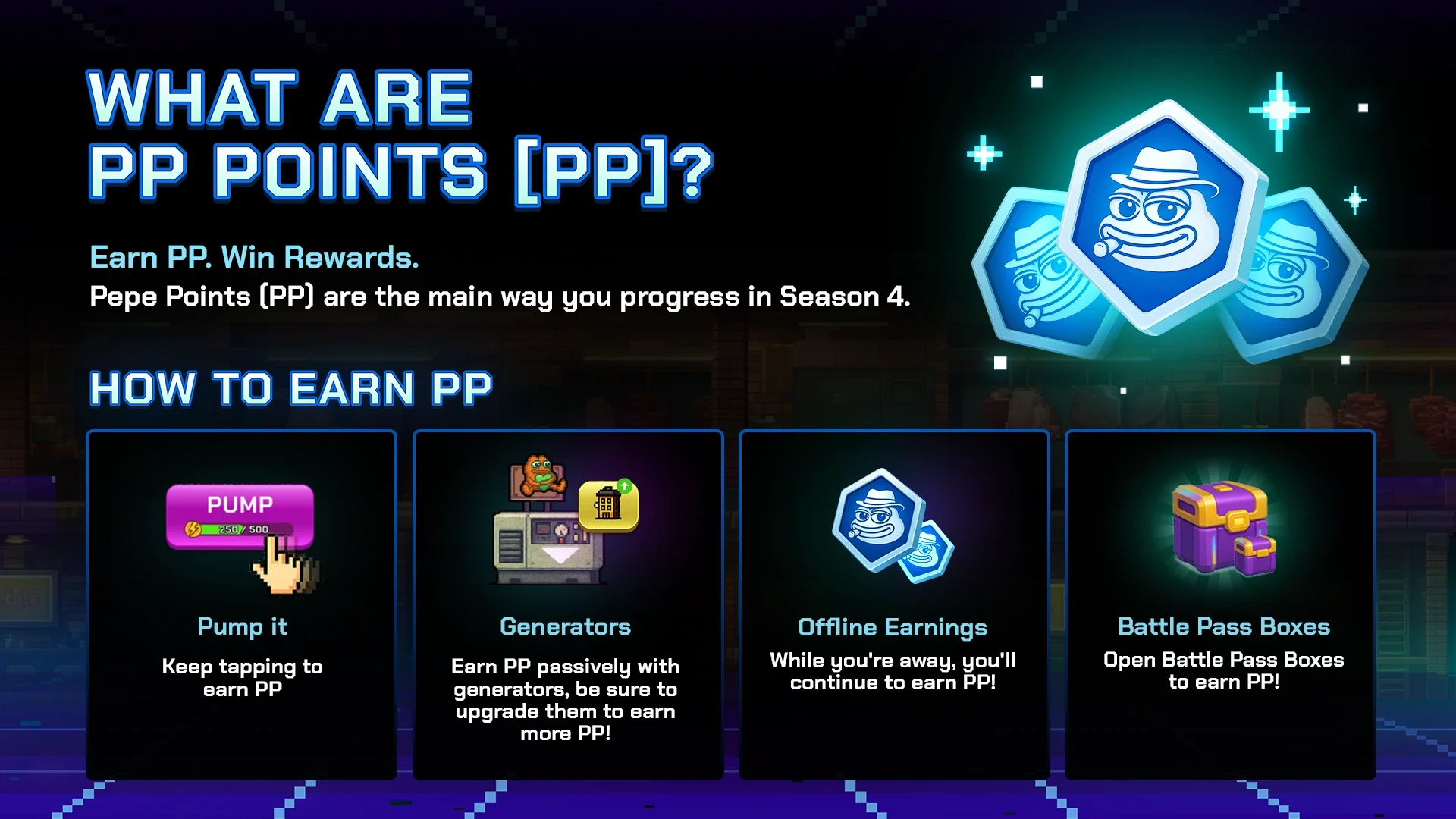 WHAT ARE
PP POINTS [PP]?

Earn PP. Win Rewards.
Pepe Points (PP) are the main way you progress in Season 4.

HOW TO EARN PP

PUMP
250 / 500

Pump it
Keep tapping to earn PP

Generators
Earn PP passively with generators, be sure to upgrade them to earn more PP!

Offline Earnings
While you're away, you'll continue to earn PP!

Battle Pass Boxes
Open Battle Pass Boxes to earn PP!